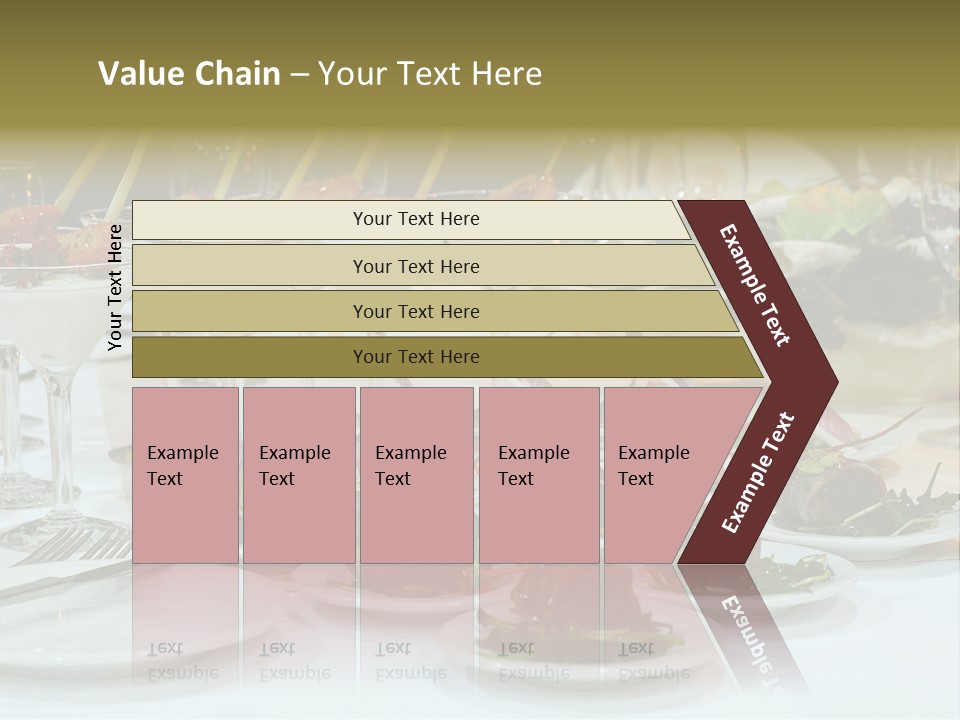 Value Chain – Your Text Here

Your Text Here

Your Text Here

Your Text Here

Your Text Here

Your Text Here

Example Text

Example Text

Example Text

Example Text

Example Text

Example Text

Example Text